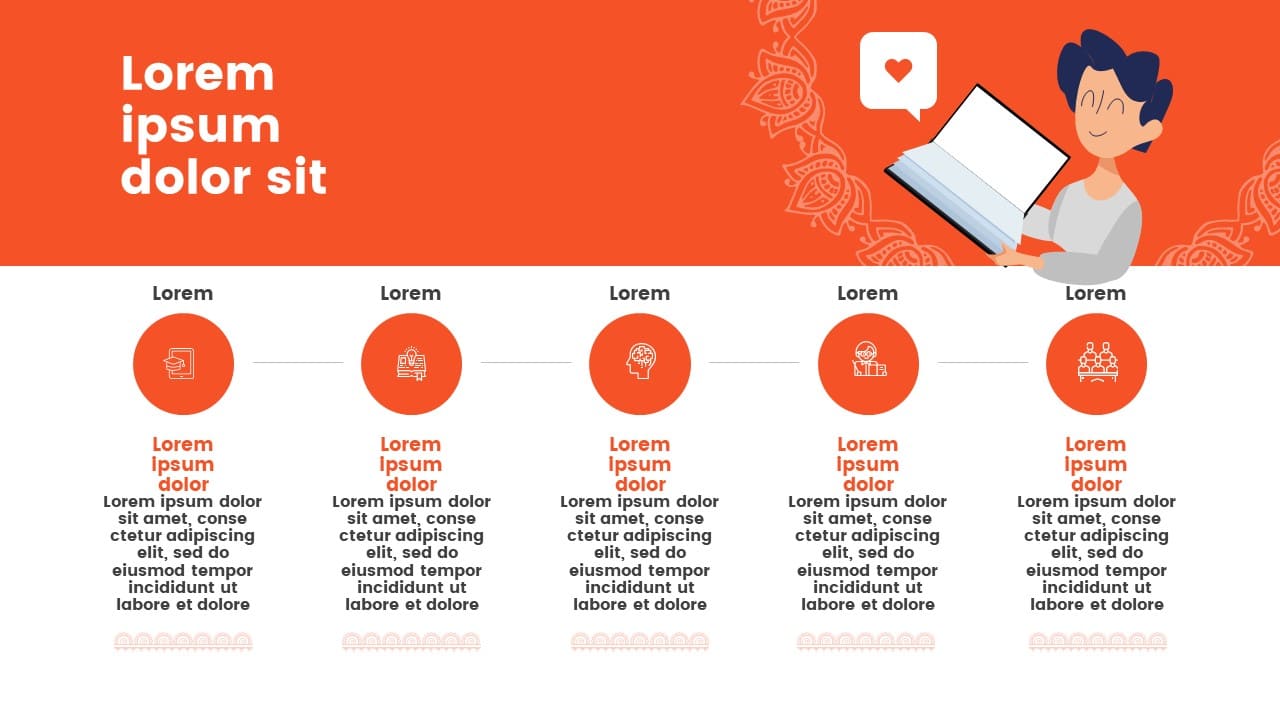 Lorem ipsum dolor sit

Lorem

Lorem Ipsum dolor

Lorem ipsum dolor sit amet, conse ctetur adipiscing elit, sed do eiusmod tempor incididunt ut labore et dolore

Lorem

Lorem Ipsum dolor

Lorem ipsum dolor sit amet, conse ctetur adipiscing elit, sed do eiusmod tempor incididunt ut labore et dolore

Lorem

Lorem Ipsum dolor

Lorem ipsum dolor sit amet, conse ctetur adipiscing elit, sed do eiusmod tempor incididunt ut labore et dolore

Lorem

Lorem Ipsum dolor

Lorem ipsum dolor sit amet, conse ctetur adipiscing elit, sed do eiusmod tempor incididunt ut labore et dolore

Lorem

Lorem Ipsum dolor

Lorem ipsum dolor sit amet, conse ctetur adipiscing elit, sed do eiusmod tempor incididunt ut labore et dolore